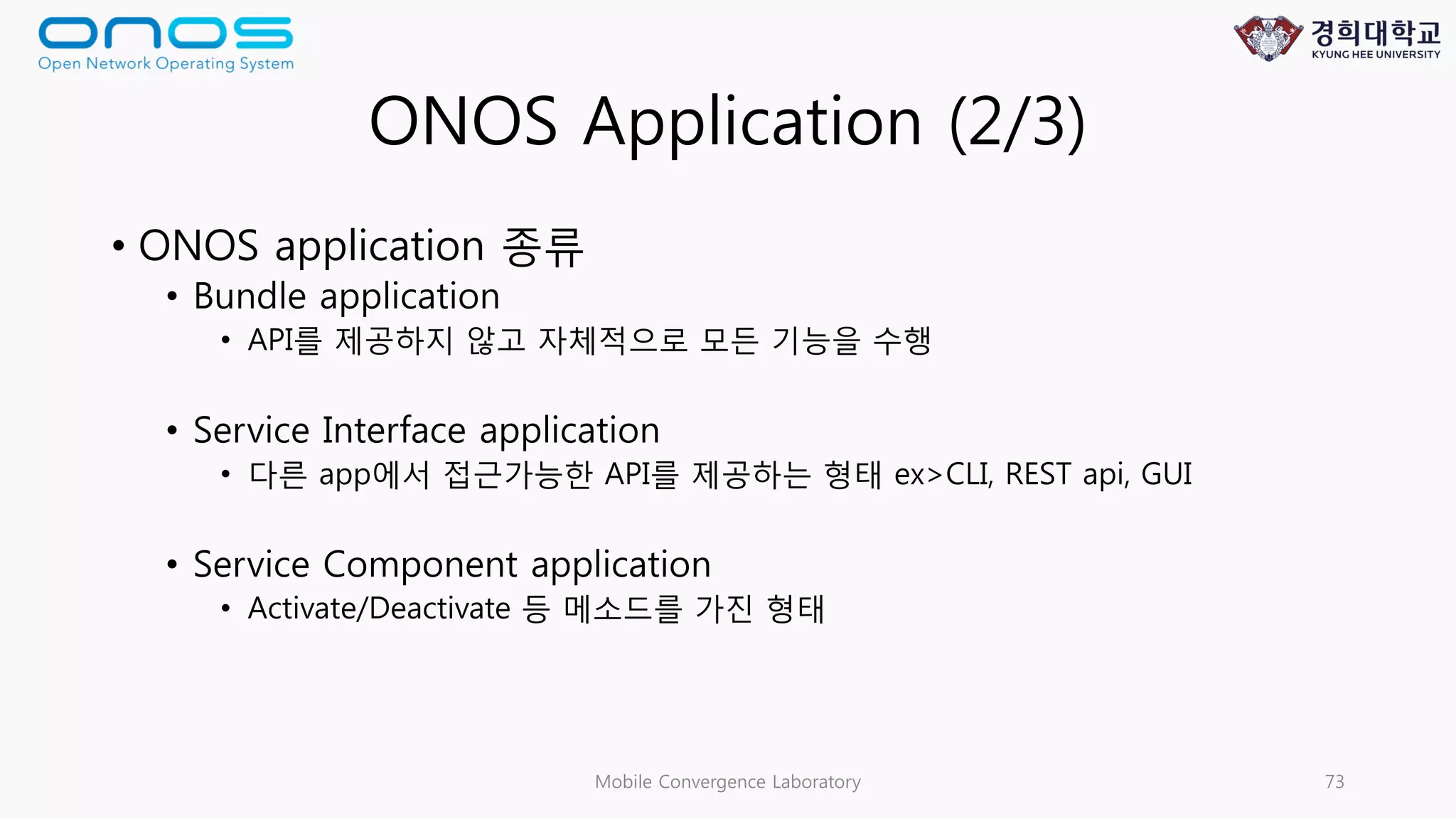 onos
Open Network Operating System

경희대학교
KYUNG HEE UNIVERSITY

ONOS Application (2/3)

• ONOS application 종류
• Bundle application
• API를 제공하지 않고 자체적으로 모든 기능을 수행

• Service Interface application
• 다른 app에서 접근가능한 API를 제공하는 형태 ex>CLI, REST api, GUI

• Service Component application
• Activate/Deactivate 등 메소드를 가진 형태

Mobile Convergence Laboratory

73